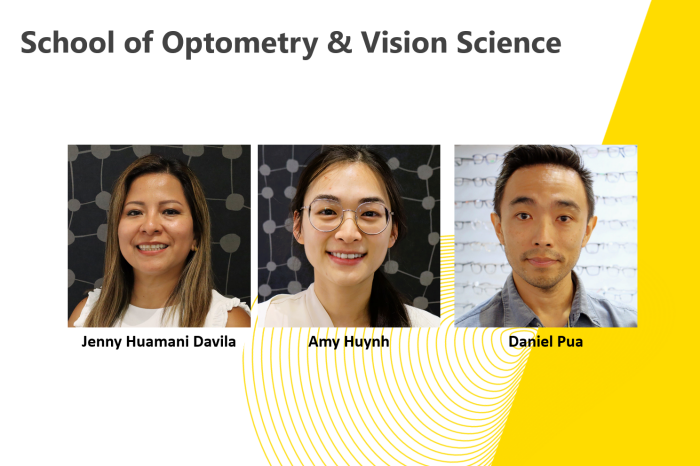 School of Optometry & Vision Science

Jenny Huamani Davila

Amy Huynh

Daniel Pua